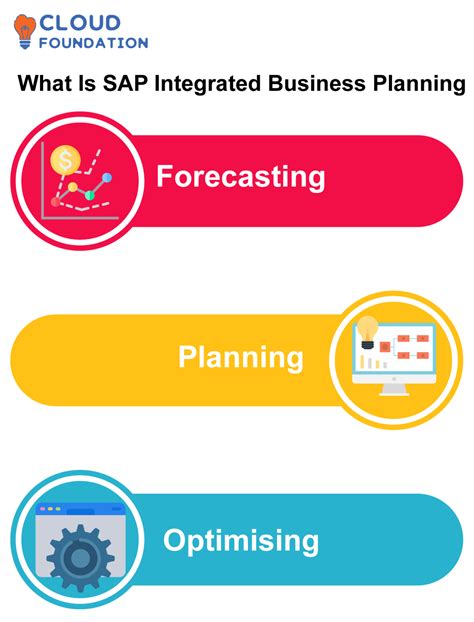 CLOUD FOUNDATION

What Is SAP Integrated Business Planning

$

Forecasting

Planning

Optimising